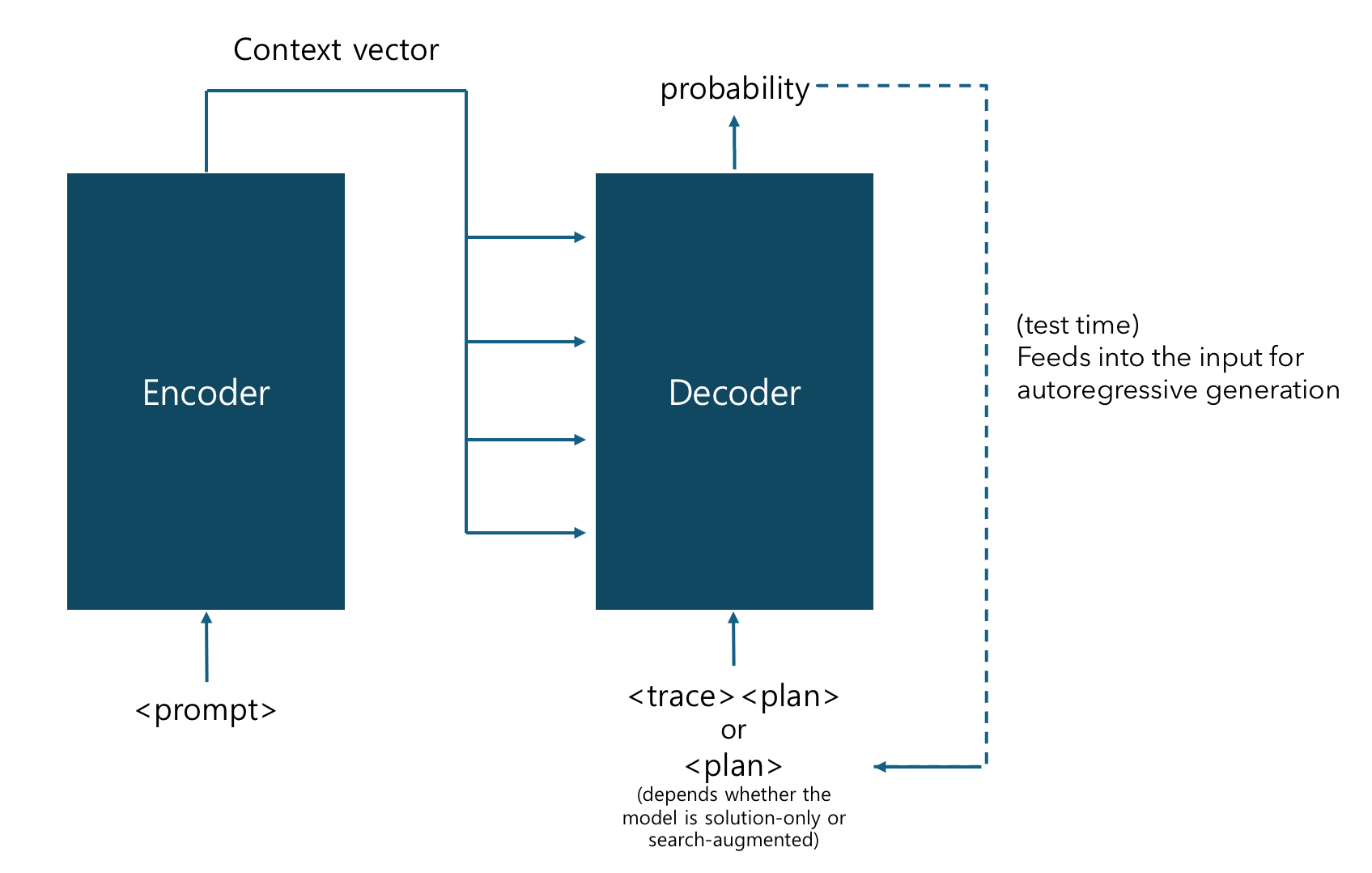 Context vector

probability

Encoder

Decoder

(test time)
Feeds into the input for autoregressive generation

<prompt>

<trace><plan>
or
<plan>
(depends whether the model is solution-only or search-augmented)